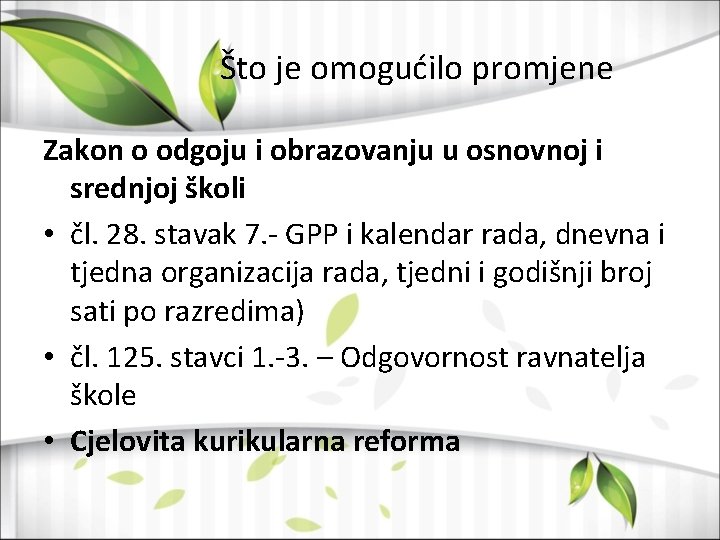 Što je omogućilo promjene

Zakon o odgoju i obrazovanju u osnovnoj i srednjoj školi

• čl. 28. stavak 7.- GPP i kalendar rada, dnevna i tjedna organizacija rada, tjedni i godišnji broj sati po razredima)
• čl. 125. stavci 1.-3. – Odgovornost ravnatelja škole
• Cjelovita kurikularna reforma